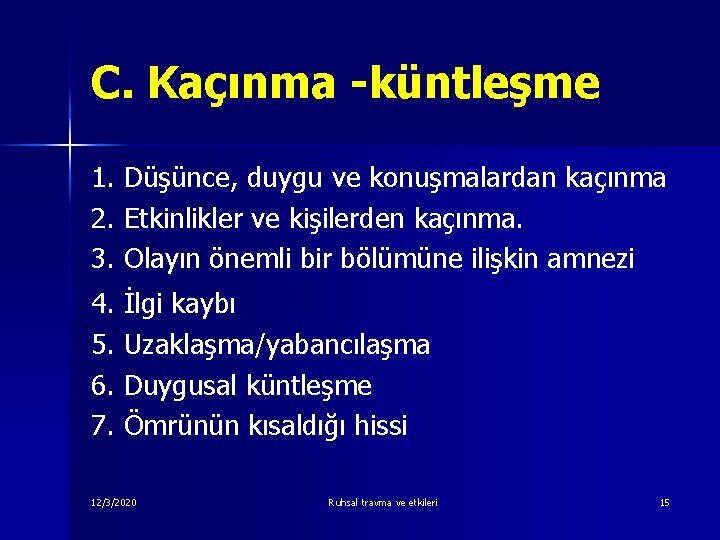 C. Kaçınma -küntleşme

1. Düşünce, duygu ve konuşmalardan kaçınma
2. Etkinlikler ve kişilerden kaçınma.
3. Olayın önemli bir bölümüne ilişkin amnezi
4. İlgi kaybı
5. Uzaklaşma/yabancılaşma
6. Duygusal küntleşme
7. Ömrünün kısaldığı hissi

12/3/2020

Ruhsal travma ve etkileri

15